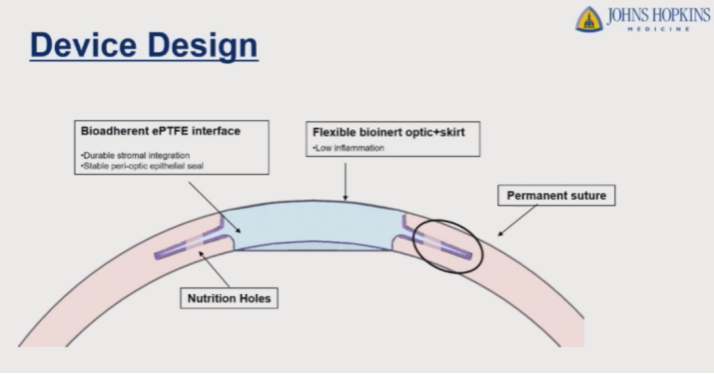 JOHNS HOPKINS
MEDICINE

Device Design

Bioadherent ePTFE interface
•Durable stromal integration
•Stable peri-optic epithelial seal

Flexible bioinert optic+skirt
•Low inflammation

Permanent suture

Nutrition Holes